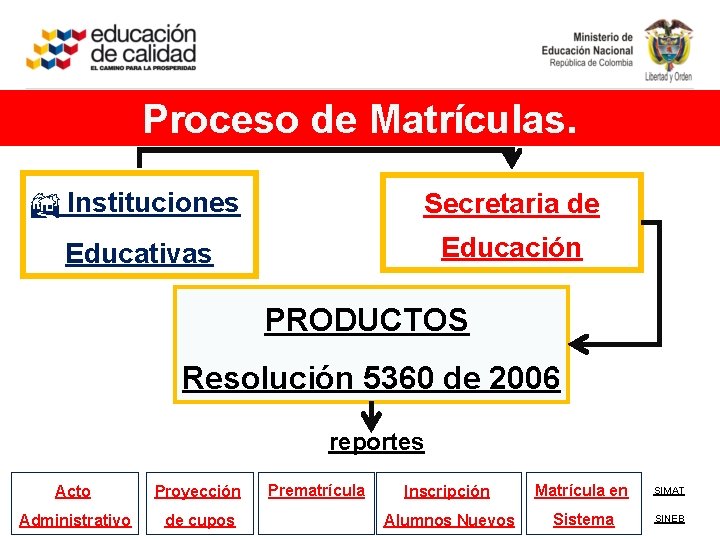 educación de calidad
EL CAMINO PARA LA PROSPERIDAD

Ministerio de Educación Nacional
República de Colombia
Libertad y Orden

Proceso de Matrículas.

Instituciones Educativas

Secretaria de Educación

PRODUCTOS

Resolución 5360 de 2006

reportes

Acto Administrativo

Proyección de cupos

Prematrícula

Inscripción Alumnos Nuevos

Matrícula en Sistema

SIMAT

SINEB